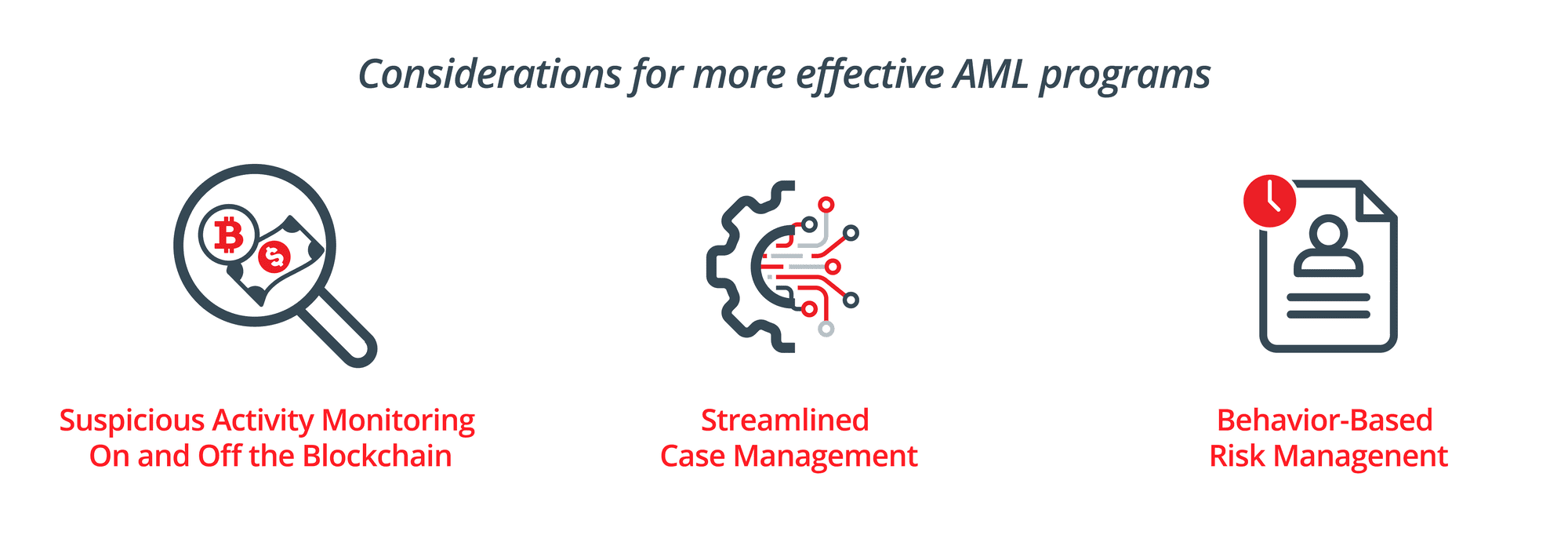 Considerations for more effective AML programs

Suspicious Activity Monitoring On and Off the Blockchain

Streamlined Case Management

Behavior-Based Risk Managenent